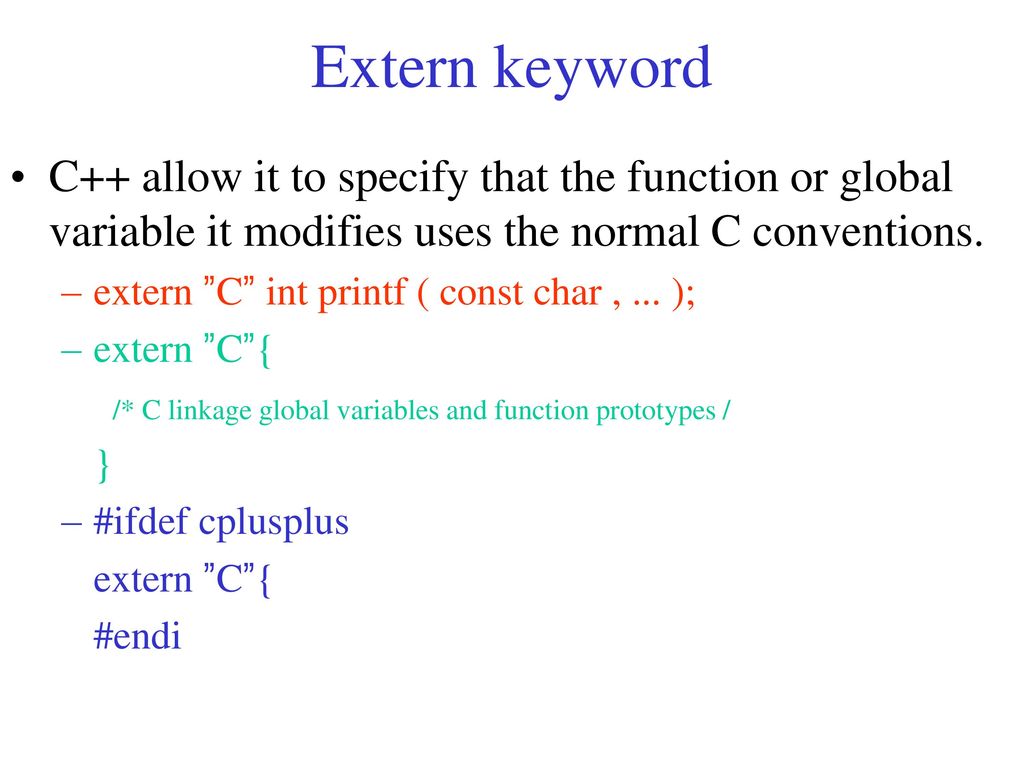 Extern keyword

• C++ allow it to specify that the function or global variable it modifies uses the normal C conventions.
– extern ”C” int printf ( const char , ... );
– extern ”C”{
/* C linkage global variables and function prototypes /
}
– #ifdef cplusplus
extern ”C”{
#endi